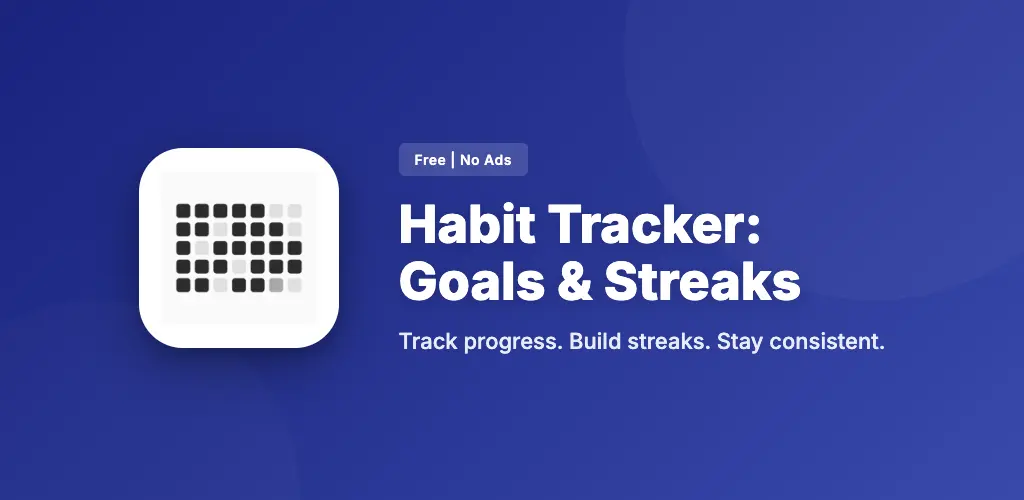 Free | No Ads

Habit Tracker: Goals & Streaks

Track progress. Build streaks. Stay consistent.